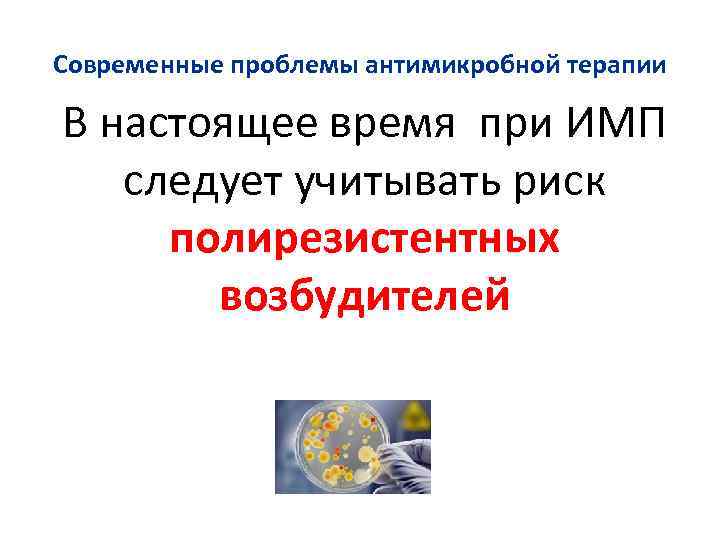 Современные проблемы антимикробной терапии

В настоящее время при ИМП следует учитывать риск полирезистентных возбудителей